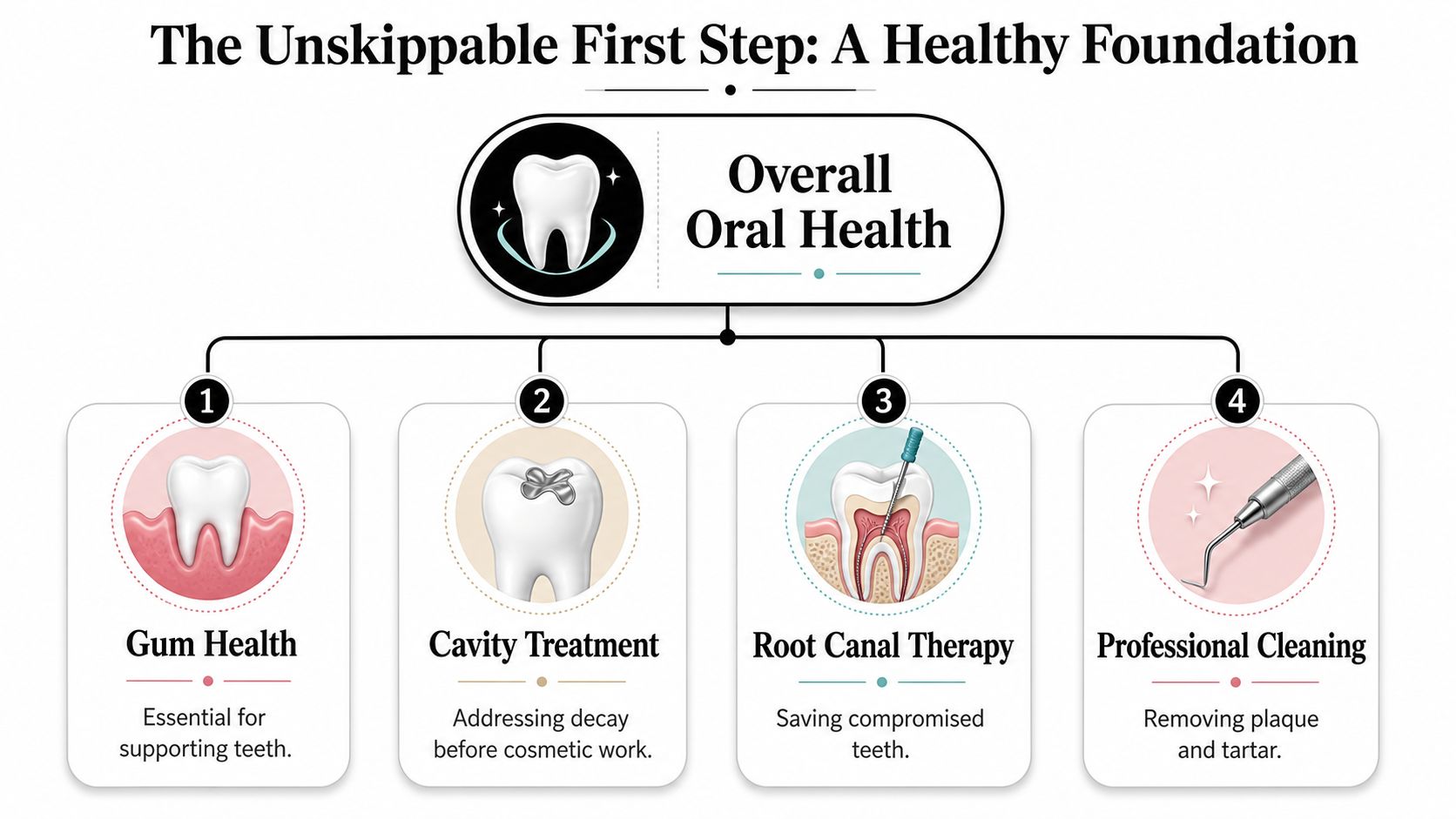 The Unskippable First Step: A Healthy Foundation

Overall Oral Health

1
Gum Health
Essential for supporting teeth.

2
Cavity Treatment
Addressing decay before cosmetic work.

3
Root Canal Therapy
Saving compromised teeth.

4
Professional Cleaning
Removing plaque and tartar.